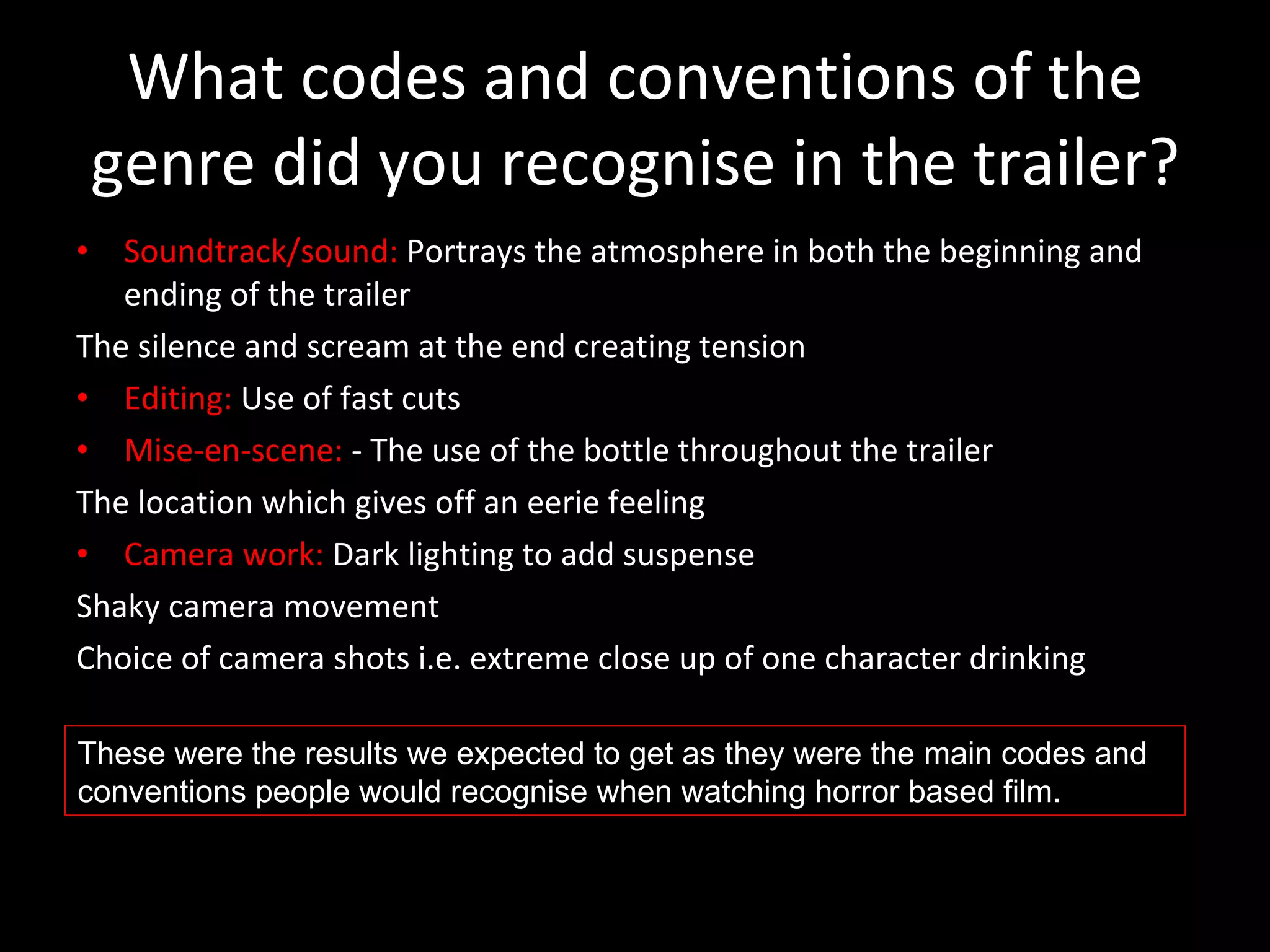 What codes and conventions of the genre did you recognise in the trailer?

• Soundtrack/sound: Portrays the atmosphere in both the beginning and ending of the trailer

The silence and scream at the end creating tension

• Editing: Use of fast cuts

• Mise-en-scene: - The use of the bottle throughout the trailer

The location which gives off an eerie feeling

• Camera work: Dark lighting to add suspense

Shaky camera movement

Choice of camera shots i.e. extreme close up of one character drinking

These were the results we expected to get as they were the main codes and conventions people would recognise when watching horror based film.